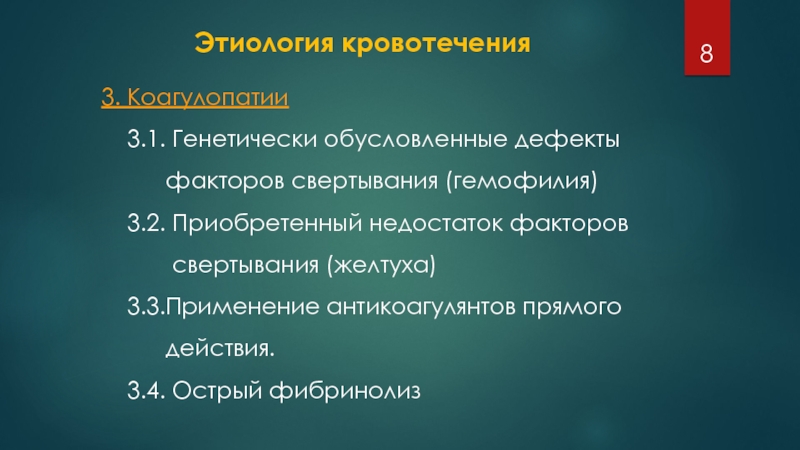 Этиология кровотечения

8

3. Коагулопатии

3.1. Генетически обусловленные дефекты факторов свертывания (гемофилия)

3.2. Приобретенный недостаток факторов свертывания (желтуха)

3.3.Применение антикоагулянтов прямого действия.

3.4. Острый фибринолиз